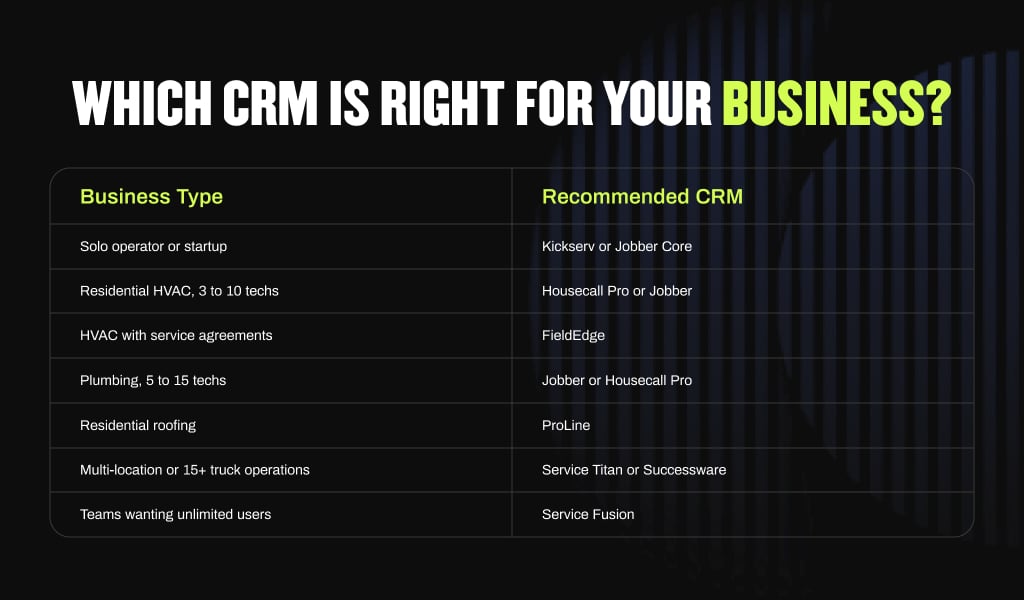 WHICH CRM IS RIGHT FOR YOUR BUSINESS?

| Business Type | Recommended CRM |
|---|---|
| Solo operator or startup | Kickserv or Jobber Core |
| Residential HVAC, 3 to 10 techs | Housecall Pro or Jobber |
| HVAC with service agreements | FieldEdge |
| Plumbing, 5 to 15 techs | Jobber or Housecall Pro |
| Residential roofing | ProLine |
| Multi-location or 15+ truck operations | Service Titan or Successware |
| Teams wanting unlimited users | Service Fusion |